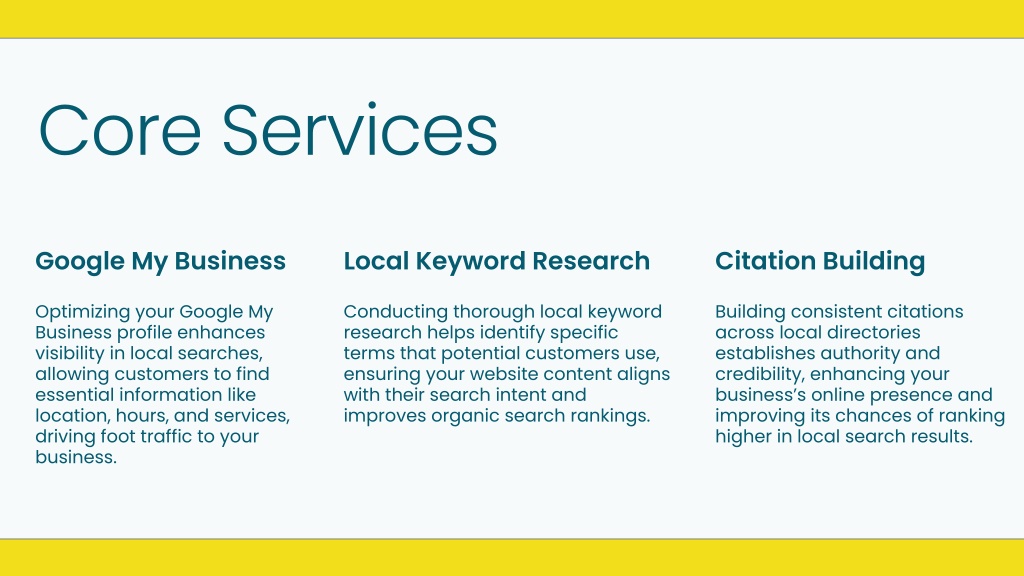 Core Services

Google My Business

Optimizing your Google My Business profile enhances visibility in local searches, allowing customers to find essential information like location, hours, and services, driving foot traffic to your business.

Local Keyword Research

Conducting thorough local keyword research helps identify specific terms that potential customers use, ensuring your website content aligns with their search intent and improves organic search rankings.

Citation Building

Building consistent citations across local directories establishes authority and credibility, enhancing your business's online presence and improving its chances of ranking higher in local search results.